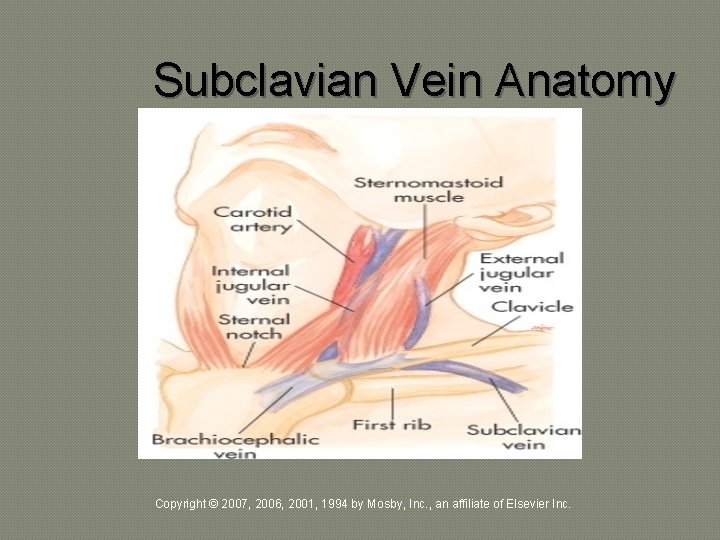 Subclavian Vein Anatomy

Sternomastoid muscle

Carotid artery

Internal jugular vein

External jugular vein

Clavicle

Sternal notch

Brachiocephalic vein

First rib

Subclavian vein

Copyright © 2007, 2006, 2001, 1994 by Mosby, Inc., an affiliate of Elsevier Inc.